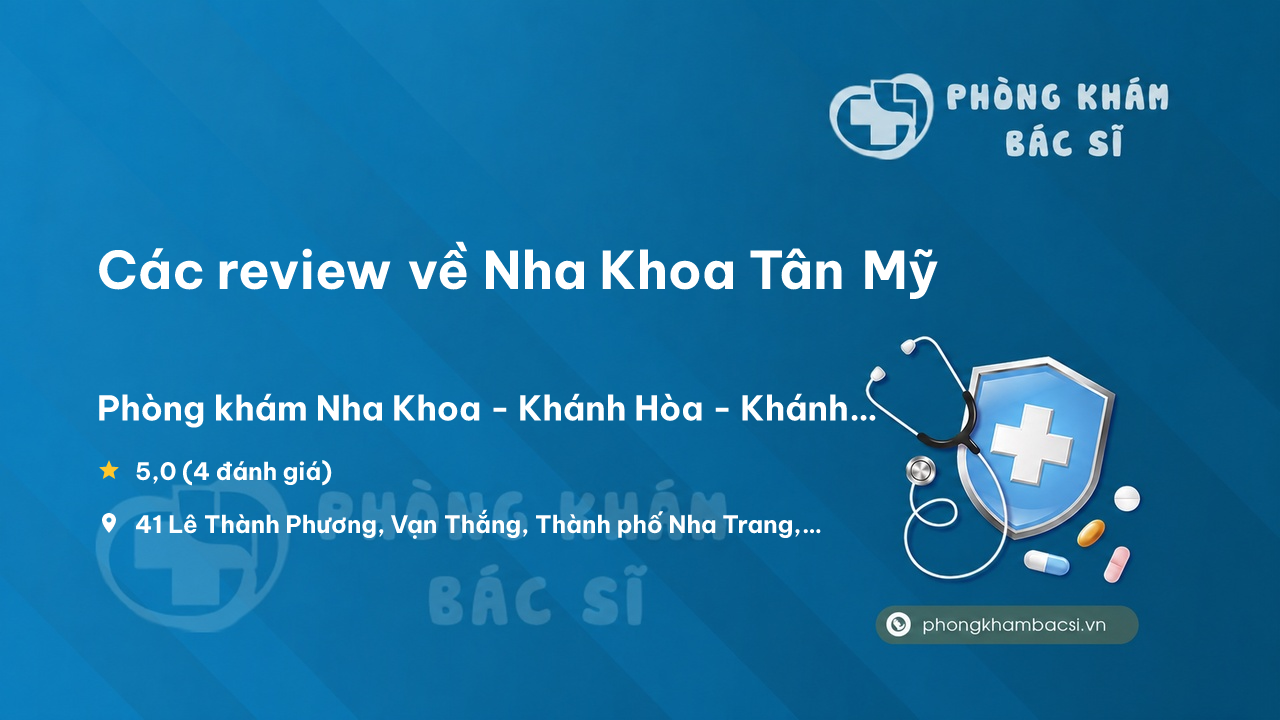 PHÒNG KHÁM
BÁC SĨ

Các review về Nha Khoa Tân Mỹ

Phòng khám Nha Khoa - Khánh Hòa - Khánh...

5,0 (4 đánh giá)

41 Lê Thành Phương, Vạn Thắng, Thành phố Nha Trang,...

PHÒNG KHÁM
BÁC SĨ

phongkhambacsi.vn